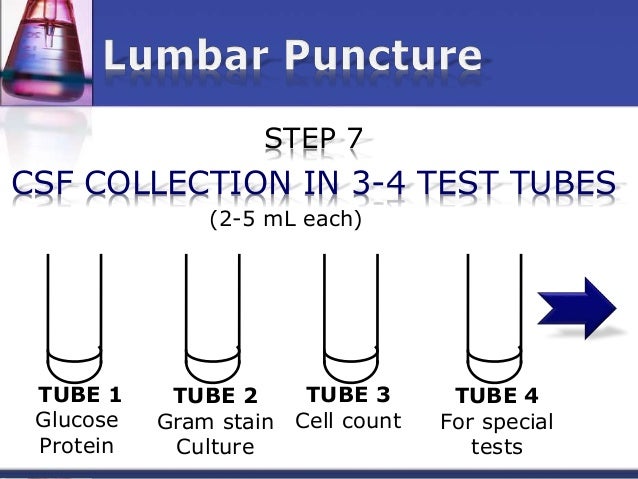 Lumbar Puncture

STEP 7

CSF COLLECTION IN 3-4 TEST TUBES

(2-5 mL each)

TUBE 1
Glucose
Protein

TUBE 2
Gram stain
Culture

TUBE 3
Cell count

TUBE 4
For special tests